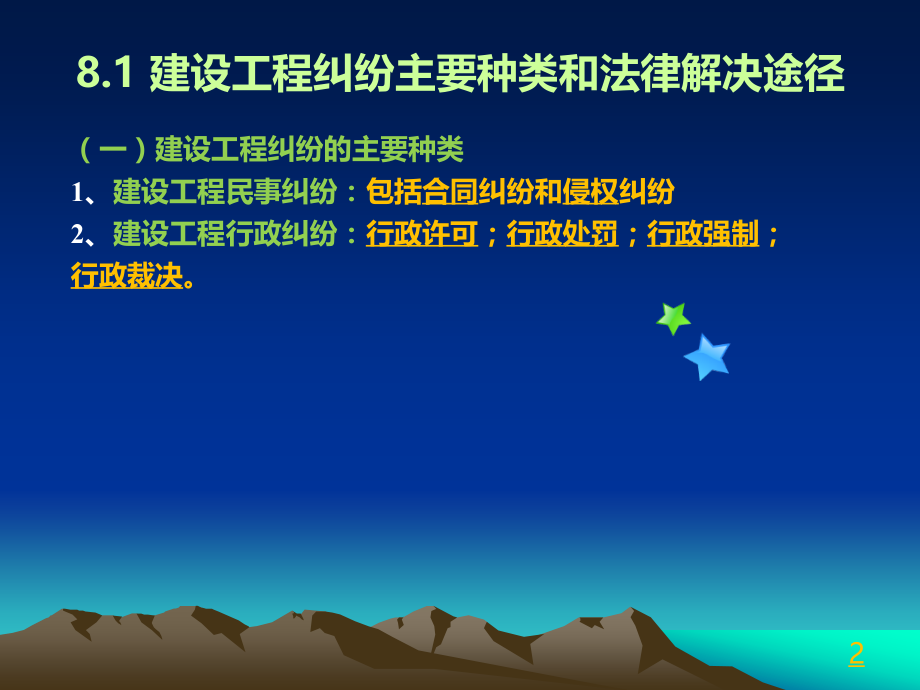 8.1 建设工程纠纷主要种类和法律解决途径

（一）建设工程纠纷的主要种类

1、建设工程民事纠纷：包括合同纠纷和侵权纠纷

2、建设工程行政纠纷：行政许可；行政处罚；行政强制；行政裁决。

2